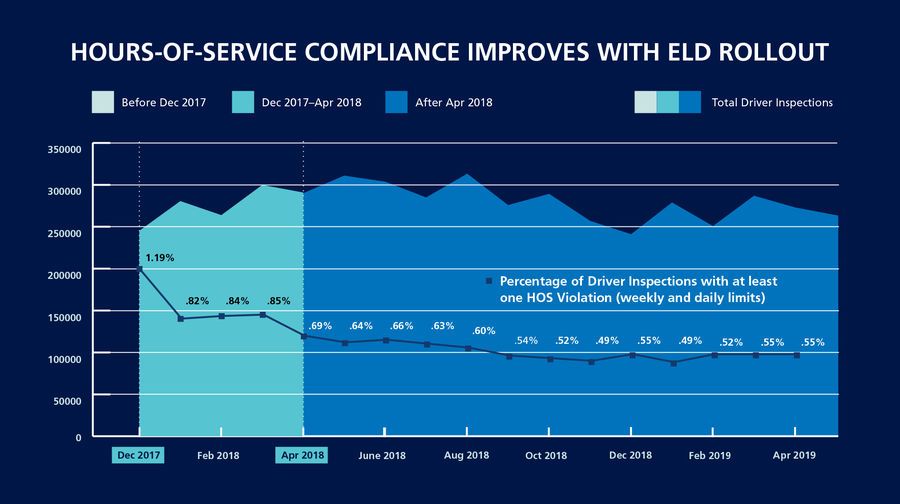 HOURS-OF-SERVICE COMPLIANCE IMPROVES WITH ELD ROLLOUT

Before Dec 2017
Dec 2017–Apr 2018
After Apr 2018
Total Driver Inspections

350000
300000
250000
200000
150000
100000
50000
0

1.19%
.82%
.84%
.85%
.69%
.64%
.66%
.63%
.60%
.54%
.52%
.49%
.55%
.49%
.52%
.55%
.55%

Percentage of Driver Inspections with at least one HOS Violation (weekly and daily limits)

Dec 2017
Feb 2018
Apr 2018
June 2018
Aug 2018
Oct 2018
Dec 2018
Feb 2019
Apr 2019